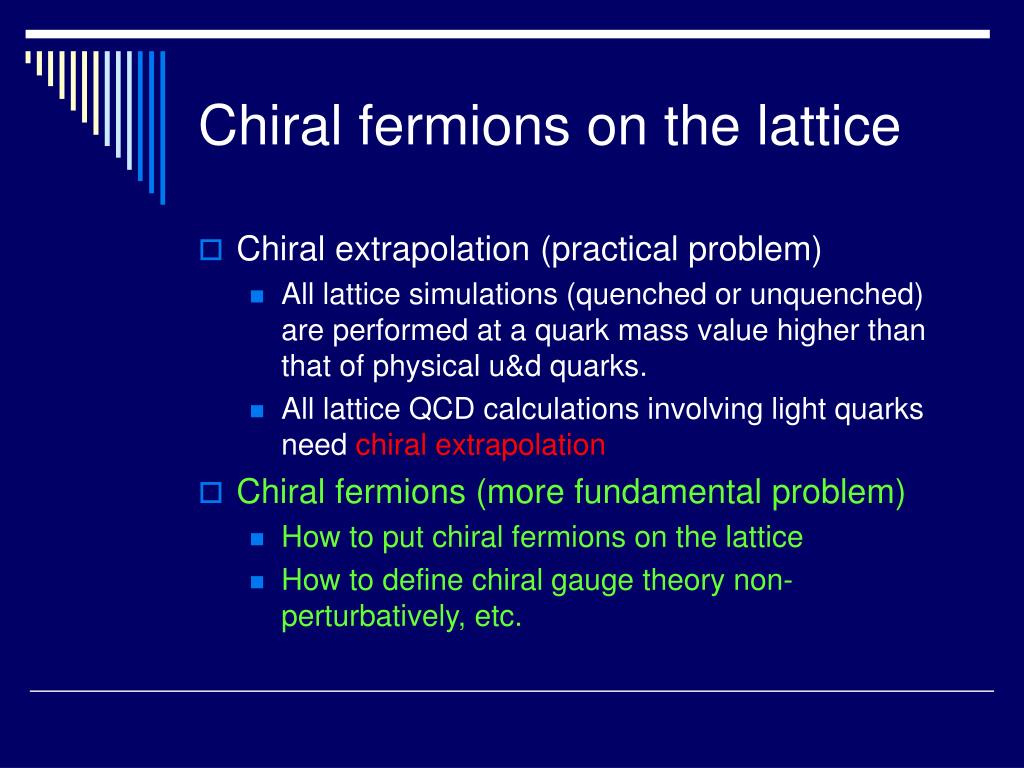 Chiral fermions on the lattice

Chiral extrapolation (practical problem)

All lattice simulations (quenched or unquenched) are performed at a quark mass value higher than that of physical u&d quarks.

All lattice QCD calculations involving light quarks need chiral extrapolation

Chiral fermions (more fundamental problem)

How to put chiral fermions on the lattice

How to define chiral gauge theory non-perturbatively, etc.